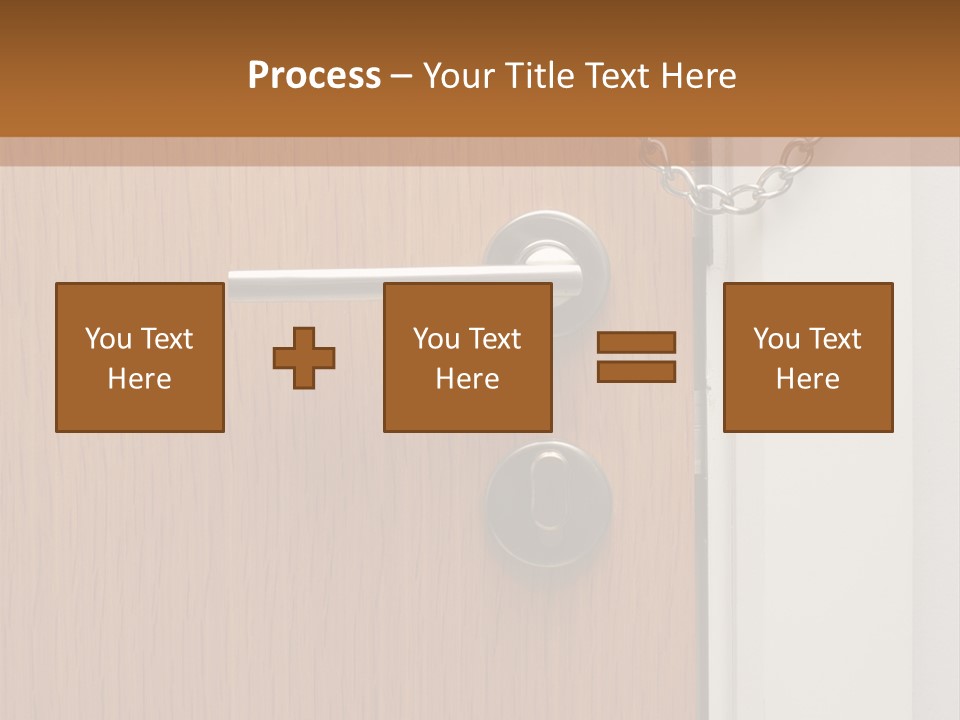 Process – Your Title Text Here

You Text Here

You Text Here

You Text Here